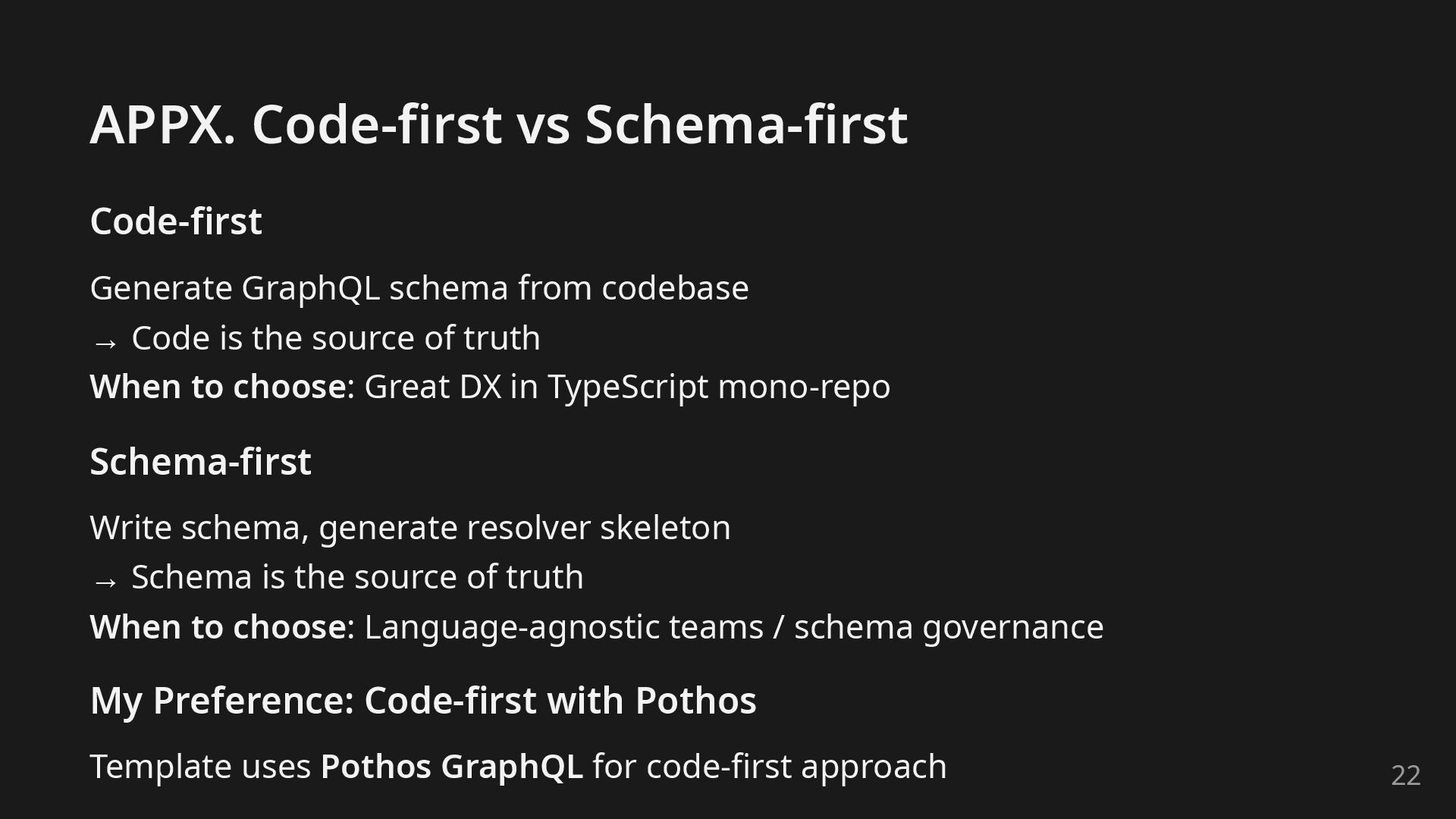 APPX. Code-first vs Schema-first

Code-first

Generate GraphQL schema from codebase
→ Code is the source of truth
When to choose: Great DX in TypeScript mono-repo

Schema-first

Write schema, generate resolver skeleton
→ Schema is the source of truth
When to choose: Language-agnostic teams / schema governance

My Preference: Code-first with Pothos

Template uses Pothos GraphQL for code-first approach

22